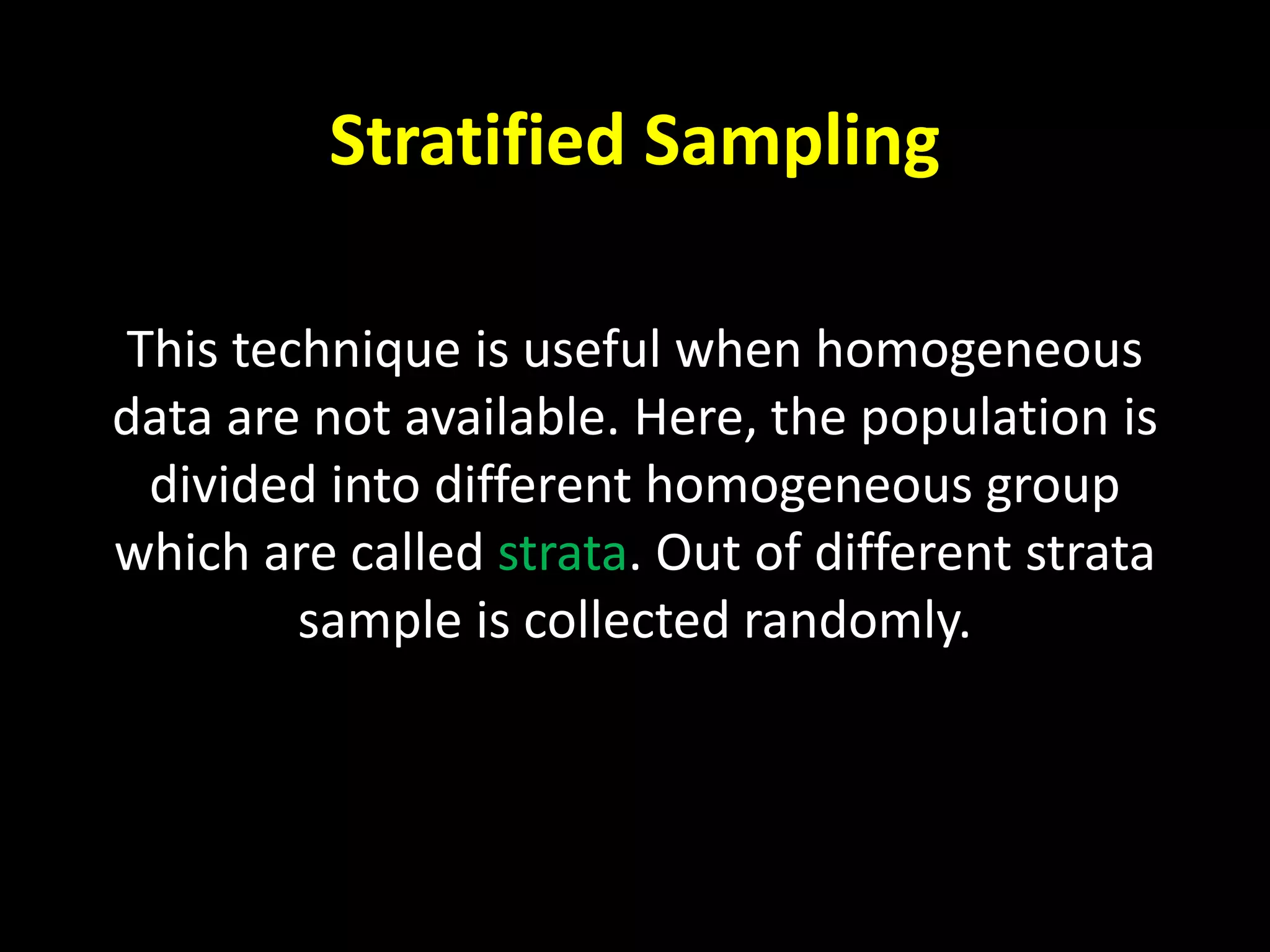 Stratified Sampling

This technique is useful when homogeneous data are not available. Here, the population is divided into different homogeneous group which are called strata. Out of different strata sample is collected randomly.